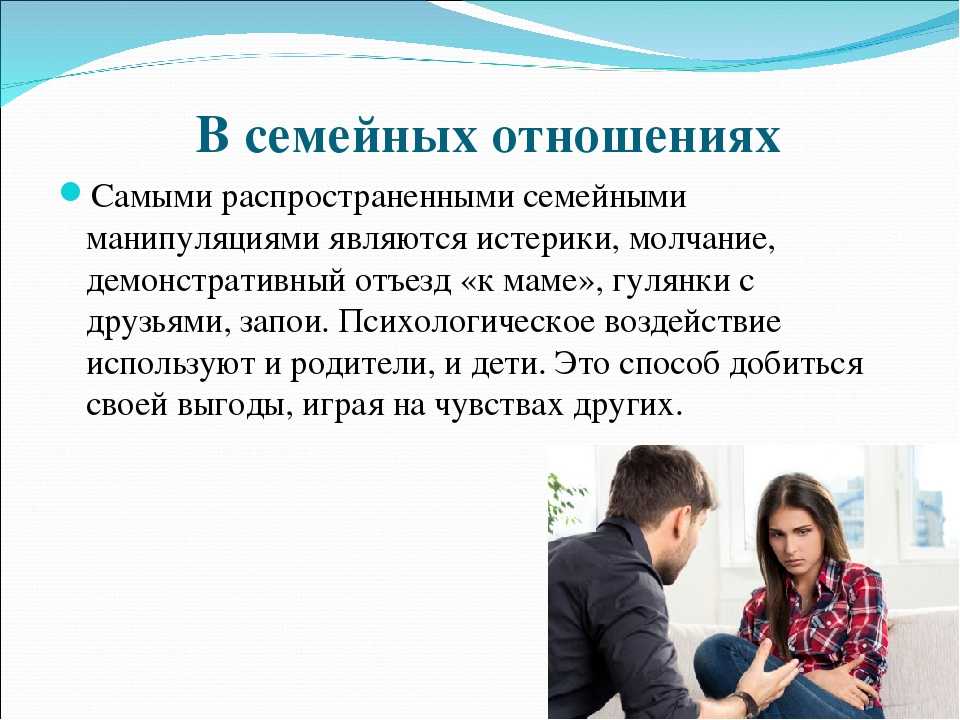 В семейных отношениях

Самыми распространенными семейными манипуляциями являются истерики, молчание, демонстративный отъезд «к маме», гулянки с друзьями, запои. Психологическое воздействие используют и родители, и дети. Это способ добиться своей выгоды, играя на чувствах других.